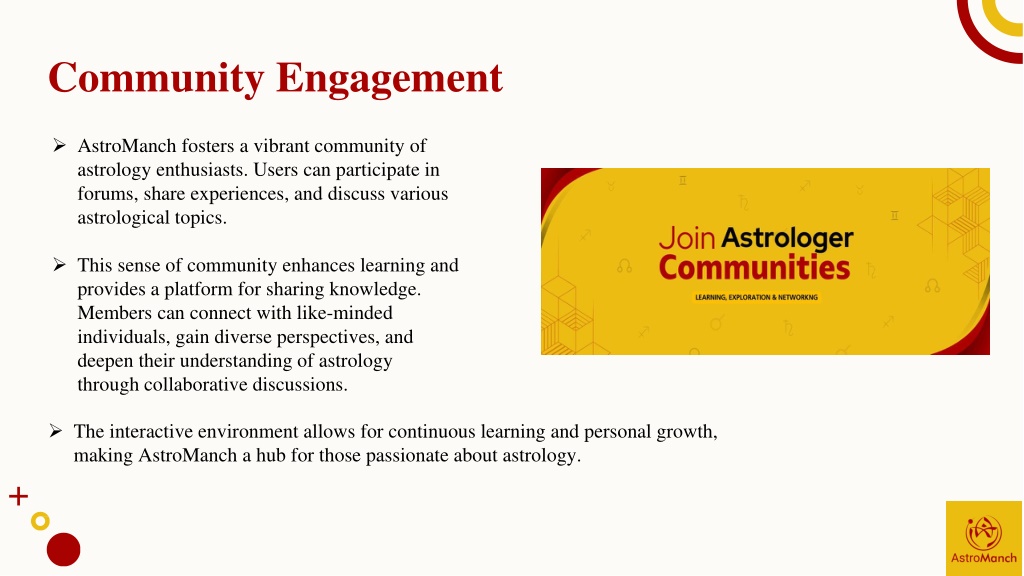 Community Engagement

➢ AstroManch fosters a vibrant community of astrology enthusiasts. Users can participate in forums, share experiences, and discuss various astrological topics.

➢ This sense of community enhances learning and provides a platform for sharing knowledge. Members can connect with like-minded individuals, gain diverse perspectives, and deepen their understanding of astrology through collaborative discussions.

Join Astrologer Communities

LEARNING, EXPLORATION & NETWORKNG

➢ The interactive environment allows for continuous learning and personal growth, making AstroManch a hub for those passionate about astrology.

AstroManch